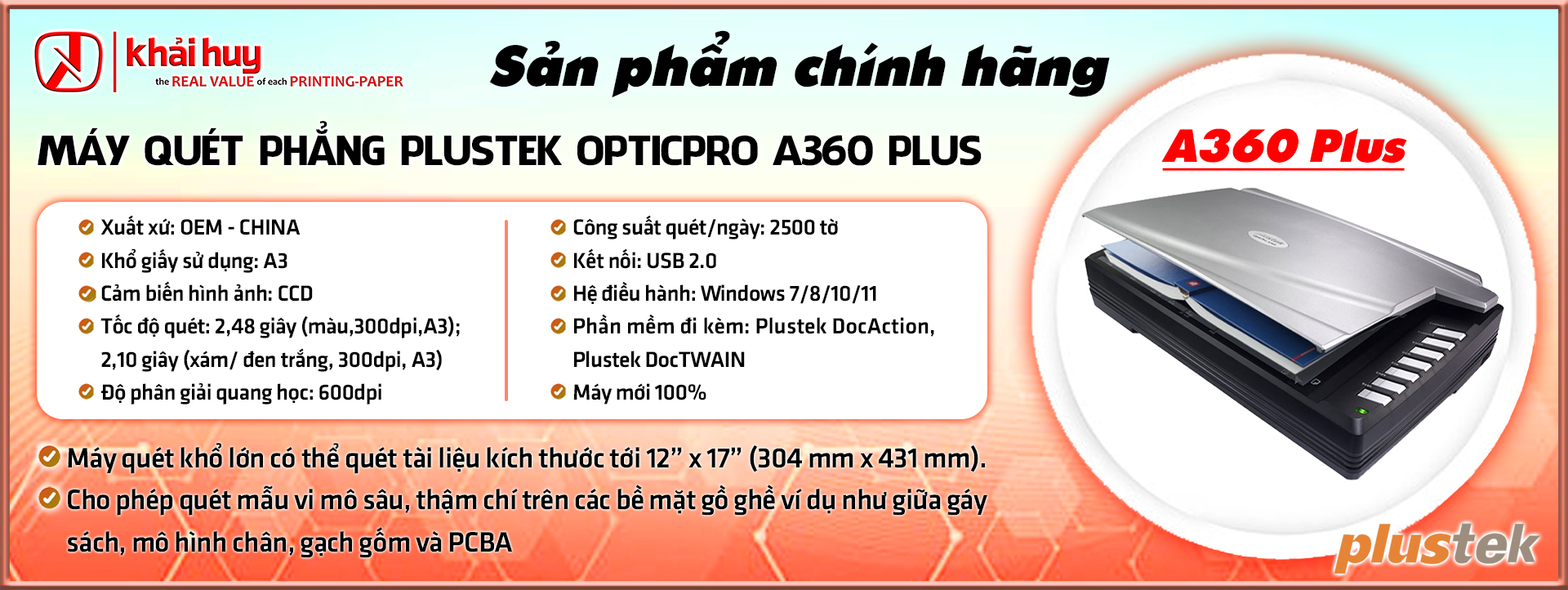 khải huy
the REAL VALUE of each PRINTING-PAPER

Sản phẩm chính hãng

MÁY QUÉT PHẲNG PLUSTEK OPTICPRO A360 PLUS

A360 Plus

Xuất xứ: OEM - CHINA
Khổ giấy sử dụng: A3
Cảm biến hình ảnh: CCD
Tốc độ quét: 2,48 giây (màu,300dpi,A3); 2,10 giây (xám/ đen trắng, 300dpi, A3)
Độ phân giải quang học: 600dpi

Công suất quét/ngày: 2500 tờ
Kết nối: USB 2.0
Hệ điều hành: Windows 7/8/10/11
Phần mềm đi kèm: Plustek DocAction, Plustek DocTWAIN
Máy mới 100%

Máy quét khổ lớn có thể quét tài liệu kích thước tới 12” x 17” (304 mm x 431 mm).
Cho phép quét mẫu vi mô sâu, thậm chí trên các bề mặt gồ ghề ví dụ như giữa gáy sách, mô hình chân, gạch gốm và PCBA

plustek